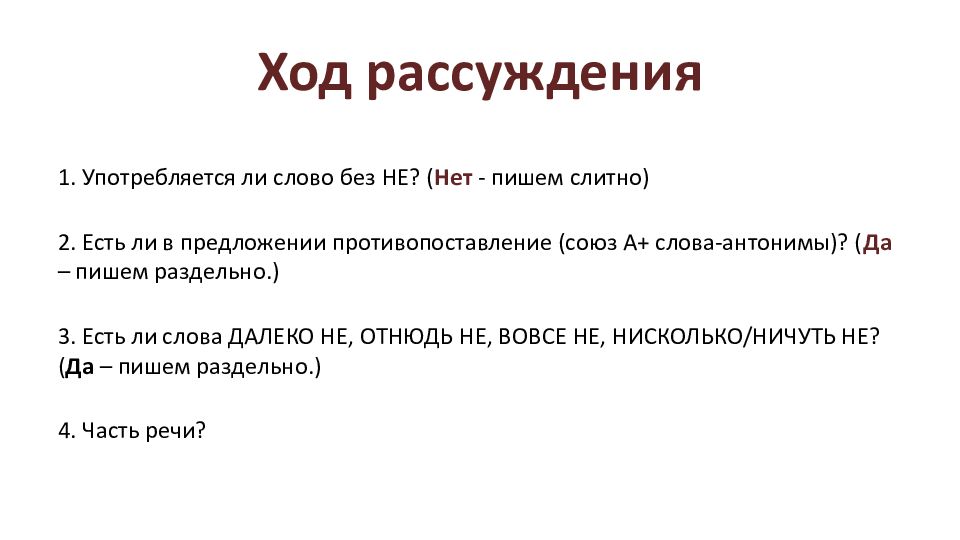 Ход рассуждения

1. Употребляется ли слово без НЕ? (Нет - пишем слитно)

2. Есть ли в предложении противопоставление (союз А+ слова-антонимы)? (Да – пишем раздельно.)

3. Есть ли слова ДАЛЕКО НЕ, ОТНЮДЬ НЕ, ВОВСЕ НЕ, НИСКОЛЬКО/НИЧУТЬ НЕ? (Да – пишем раздельно.)

4. Часть речи?